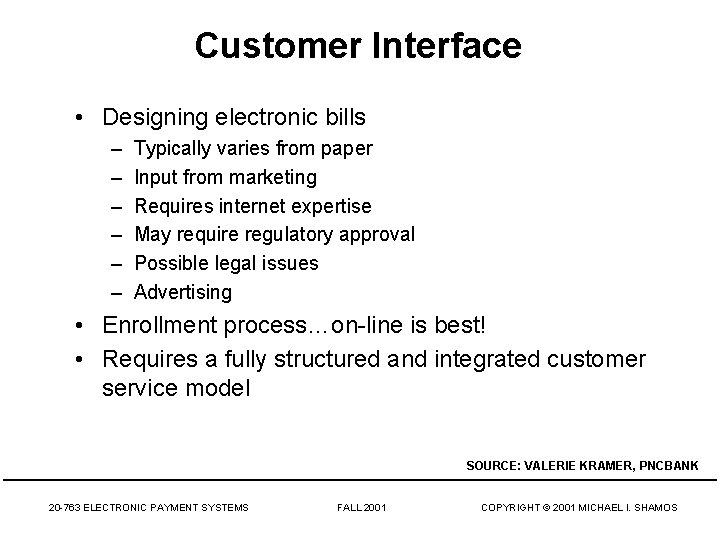 Customer Interface

• Designing electronic bills
– Typically varies from paper
– Input from marketing
– Requires internet expertise
– May require regulatory approval
– Possible legal issues
– Advertising
• Enrollment process…on-line is best!
• Requires a fully structured and integrated customer service model

SOURCE: VALERIE KRAMER, PNCBANK

20-763 ELECTRONIC PAYMENT SYSTEMS FALL 2001 COPYRIGHT © 2001 MICHAEL I. SHAMOS